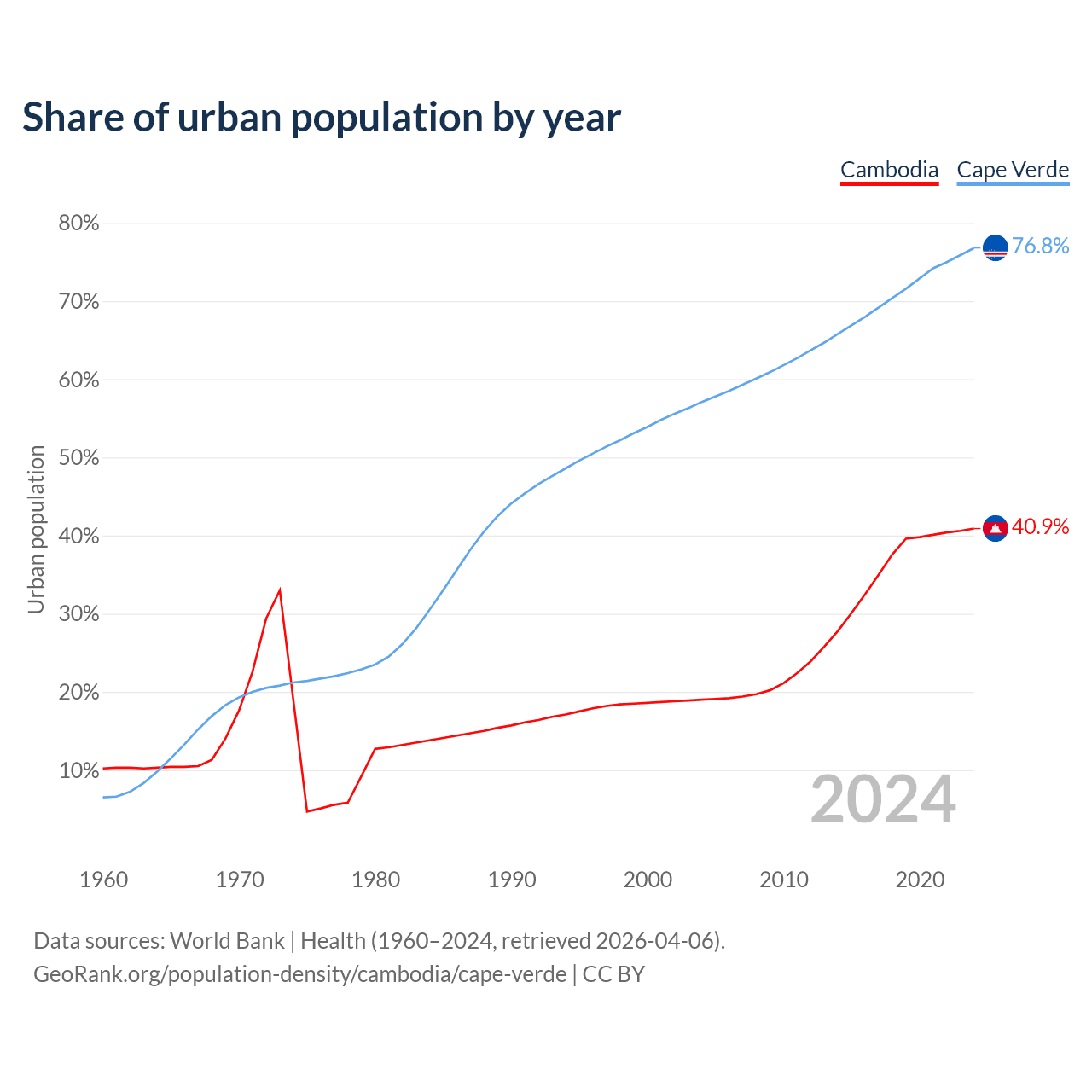 Share of urban population by year

Cambodia Cape Verde

80%
70%
60%
50%
40%
30%
20%
10%

Urban population

76.8%
40.9%

2024

1960 1970 1980 1990 2000 2010 2020

Data sources: World Bank | Health (1960–2024, retrieved 2026-04-06).
GeoRank.org/population-density/cambodia/cape-verde | CC BY